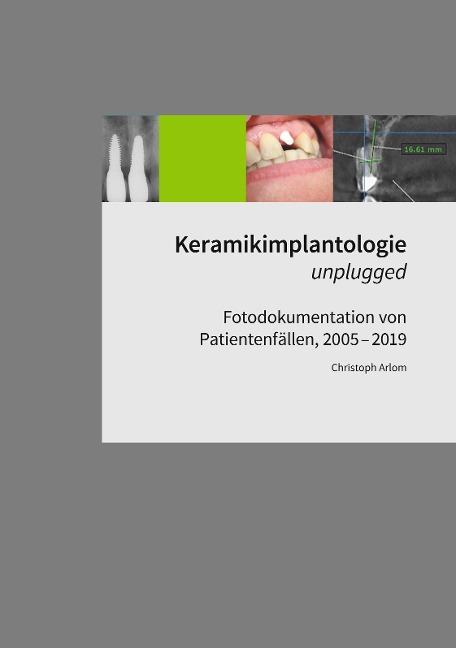 16.61 mm

Keramikimplantologie
unplugged

Fotodokumentation von Patientenfällen, 2005 – 2019

Christoph Arlom